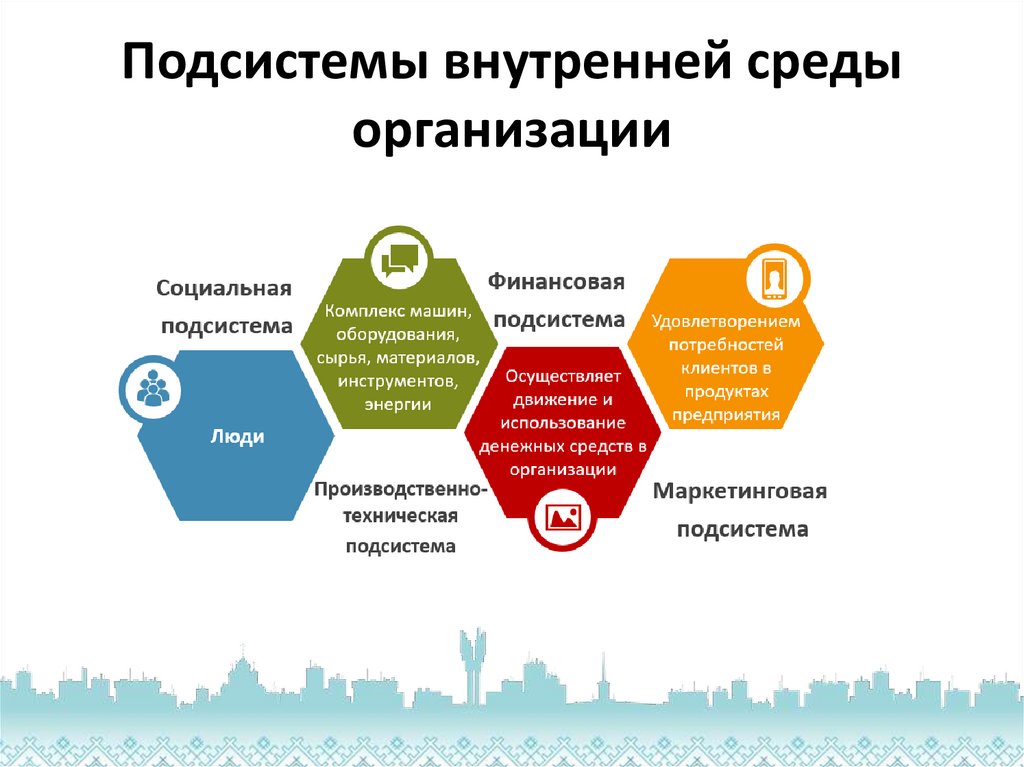 Подсистемы внутренней среды организации

Социальная подсистема

Люди

Комплекс машин, оборудования, сырья, материалов, инструментов, энергии

Производственно-техническая подсистема

Финансовая подсистема

Осуществляет движение и использование денежных средств в организации

Удовлетворением потребностей клиентов в продуктах предприятия

Маркетинговая подсистема